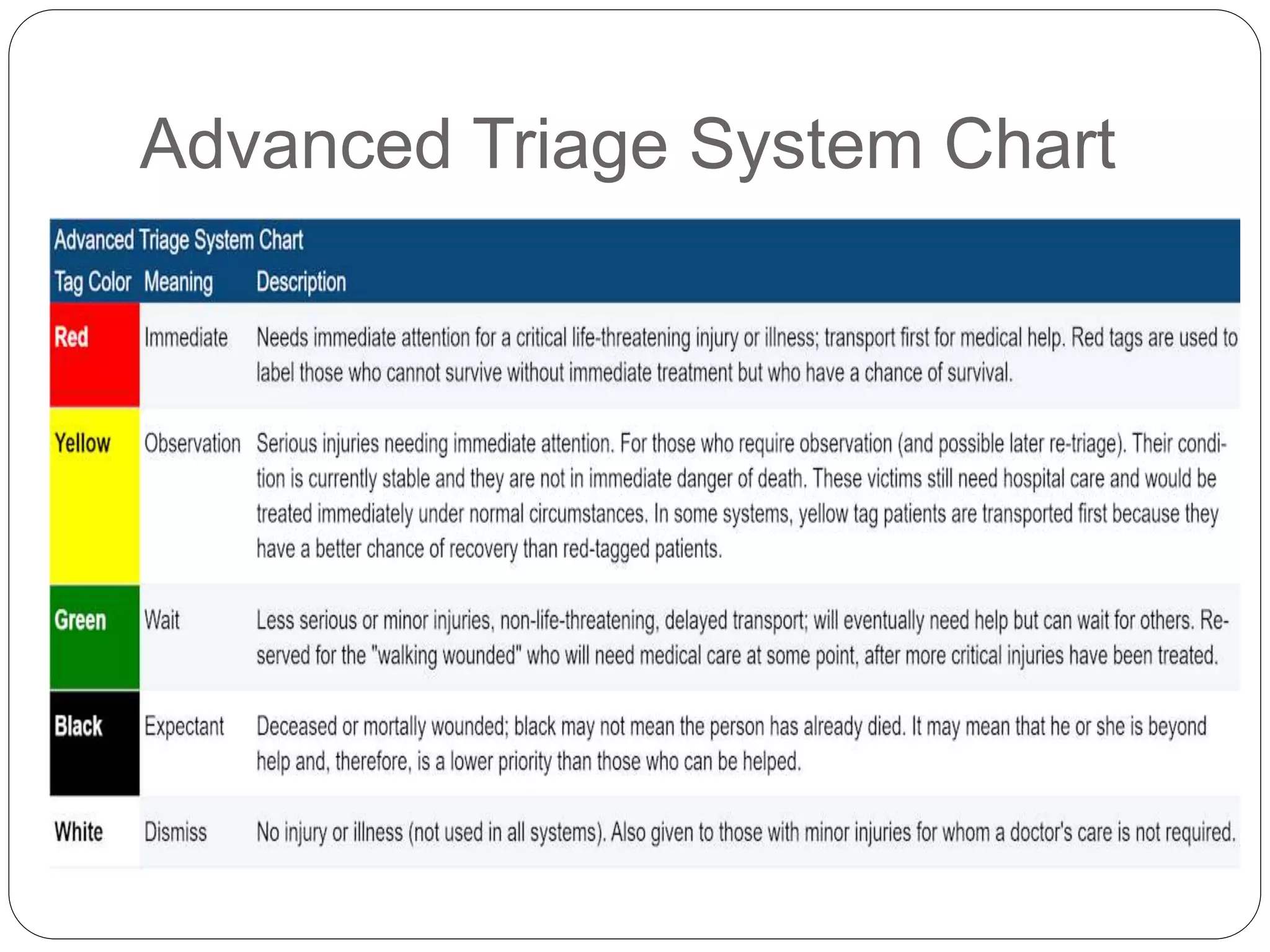 Advanced Triage System Chart

Advanced Triage System Chart

| Tag Color | Meaning | Description |
|---|---|---|
| Red | Immediate | Needs immediate attention for a critical life-threatening injury or illness; transport first for medical help. Red tags are used to label those who cannot survive without immediate treatment but who have a chance of survival. |
| Yellow | Observation | Serious injuries needing immediate attention. For those who require observation (and possible later re-triage). Their condition is currently stable and they are not in immediate danger of death. These victims still need hospital care and would be treated immediately under normal circumstances. In some systems, yellow tag patients are transported first because they have a better chance of recovery than red-tagged patients. |
| Green | Wait | Less serious or minor injuries, non-life-threatening, delayed transport; will eventually need help but can wait for others. Reserved for the "walking wounded" who will need medical care at some point, after more critical injuries have been treated. |
| Black | Expectant | Deceased or mortally wounded; black may not mean the person has already died. It may mean that he or she is beyond help and, therefore, is a lower priority than those who can be helped. |
| White | Dismiss | No injury or illness (not used in all systems). Also given to those with minor injuries for whom a doctor's care is not required. |